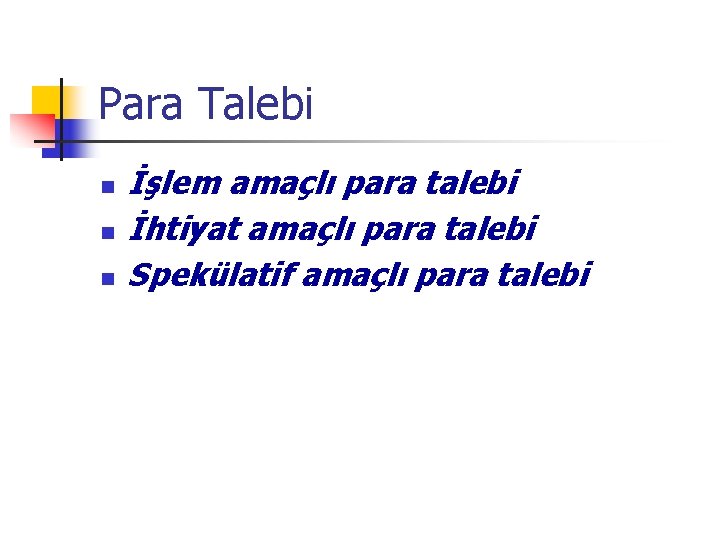 Para Talebi

• İşlem amaçlı para talebi
• İhtiyat amaçlı para talebi
• Spekülatif amaçlı para talebi